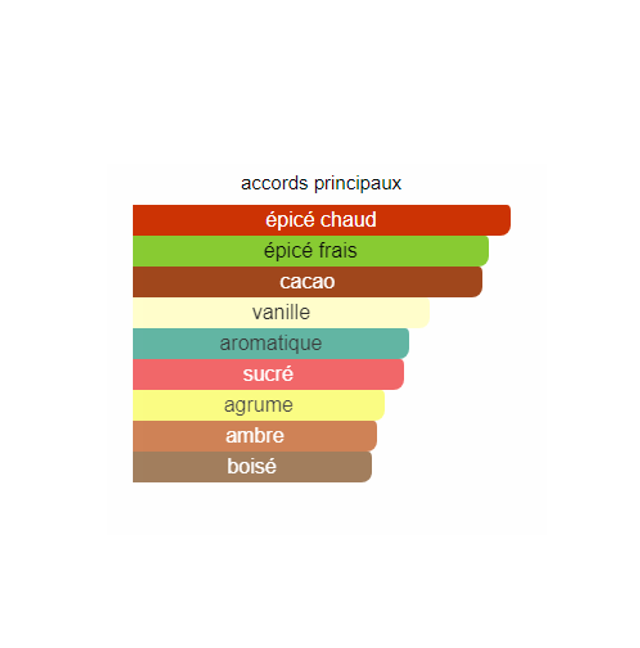 accords principaux

épicé chaud
épicé frais
cacao
vanille
aromatique
sucré
agrume
ambre
boisé